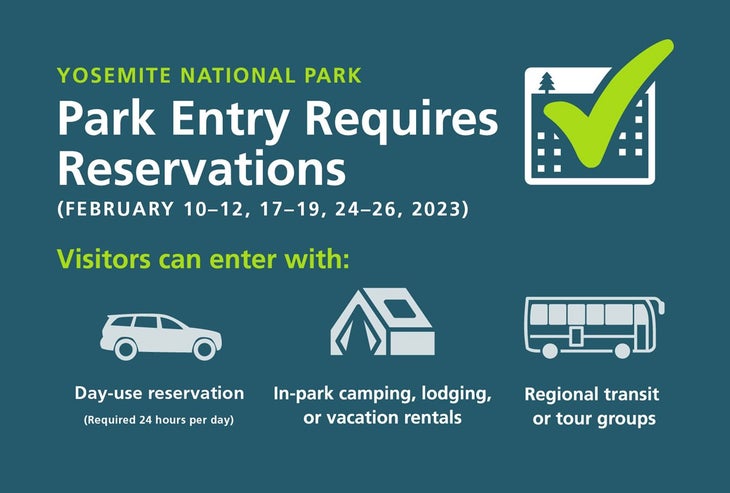 YOSEMITE NATIONAL PARK

Park Entry Requires Reservations

(FEBRUARY 10–12, 17–19, 24–26, 2023)

Visitors can enter with:

Day-use reservation
(Required 24 hours per day)

In-park camping, lodging, or vacation rentals

Regional transit or tour groups